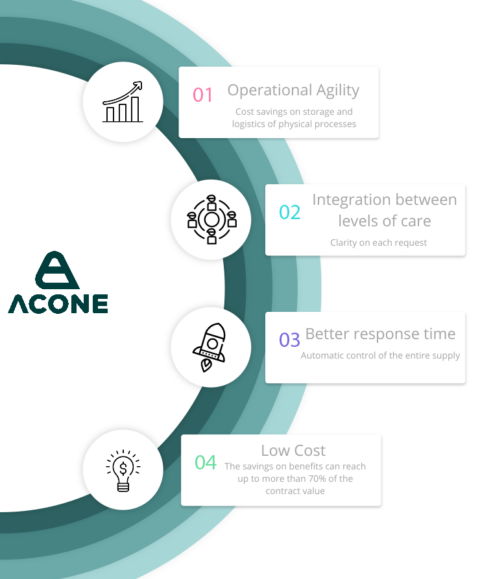 ACONE

01 Operational Agility
Cost savings on storage and logistics of physical processes

02 Integration between levels of care
Clarity on each request

03 Better response time
Automatic control of the entire supply

04 Low Cost
The savings on benefits can reach up to more than 70% of the contract value